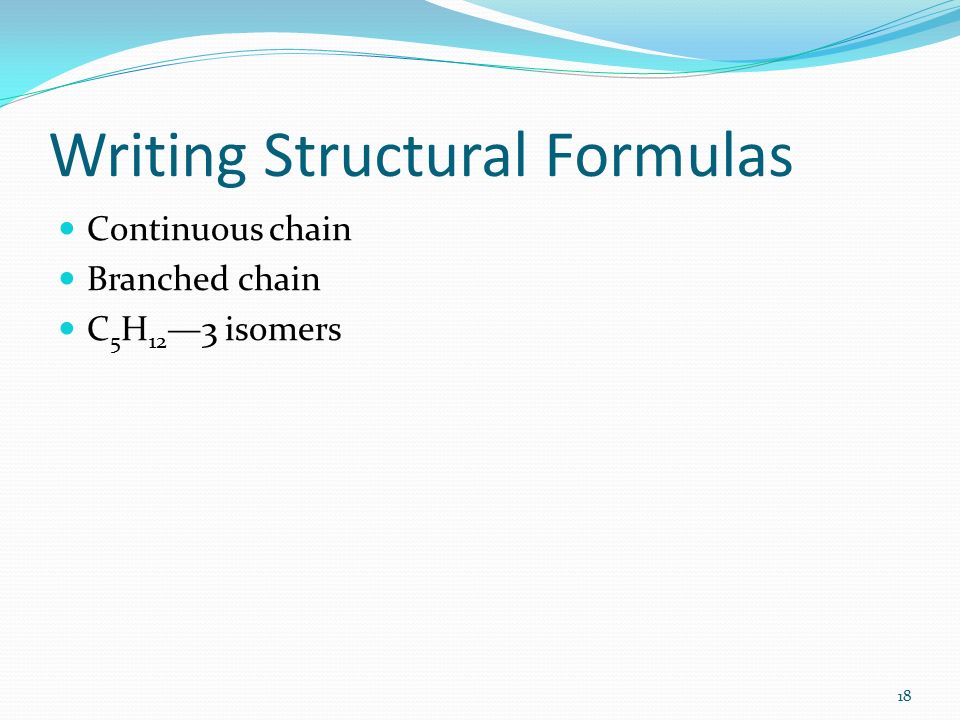 Writing Structural Formulas

- Continuous chain
- Branched chain
- $C_5H_{12}$—3 isomers

18